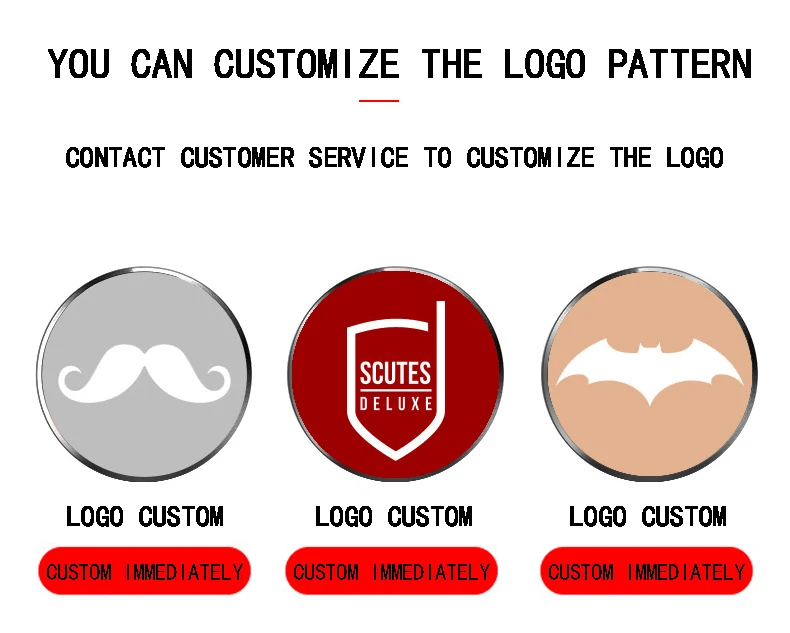 YOU CAN CUSTOMIZE THE LOGO PATTERN

CONTACT CUSTOMER SERVICE TO CUSTOMIZE THE LOGO

SCUTES DELUXE

LOGO CUSTOM

CUSTOM IMMEDIATELY

LOGO CUSTOM

CUSTOM IMMEDIATELY

LOGO CUSTOM

CUSTOM IMMEDIATELY